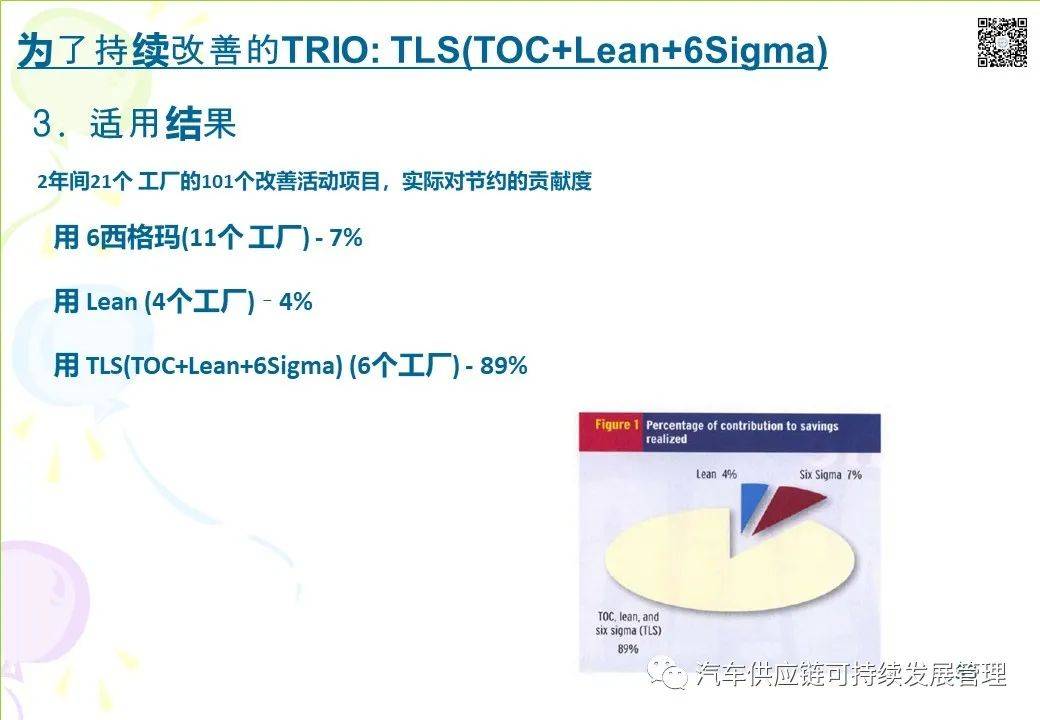 为了持续改善的TRIO: TLS(TOC+Lean+6Sigma)

3．适用结果

2年间21个 工厂的101个改善活动项目，实际对节约的贡献度

用 6西格玛(11个 工厂) - 7%

用 Lean (4个工厂) - 4%

用 TLS(TOC+Lean+6Sigma) (6个工厂) - 89%

Figure 1 Percentage of contribution to savings realized

Lean 4%

Six Sigma 7%

TOC, lean, and six sigma (TLS) 89%

汽车供应链可持续发展管理